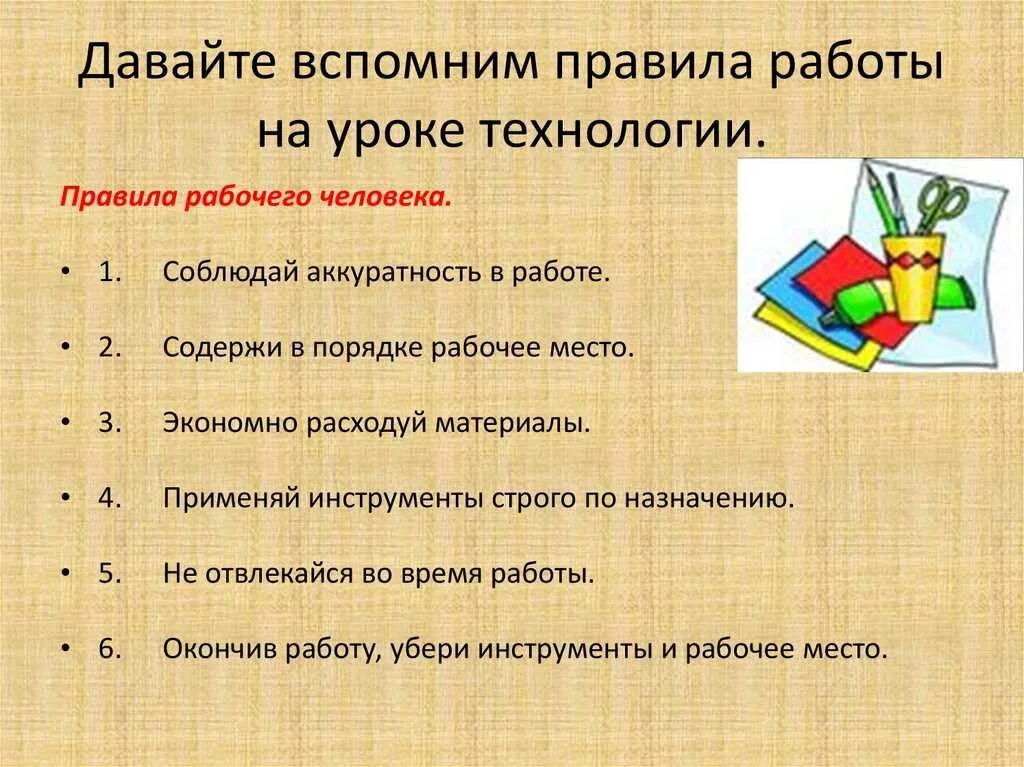 Давайте вспомним правила работы на уроке технологии.

Правила рабочего человека.

• 1. Соблюдай аккуратность в работе.

• 2. Содержи в порядке рабочее место.

• 3. Экономно расходуй материалы.

• 4. Применяй инструменты строго по назначению.

• 5. Не отвлекайся во время работы.

• 6. Окончив работу, убери инструменты и рабочее место.